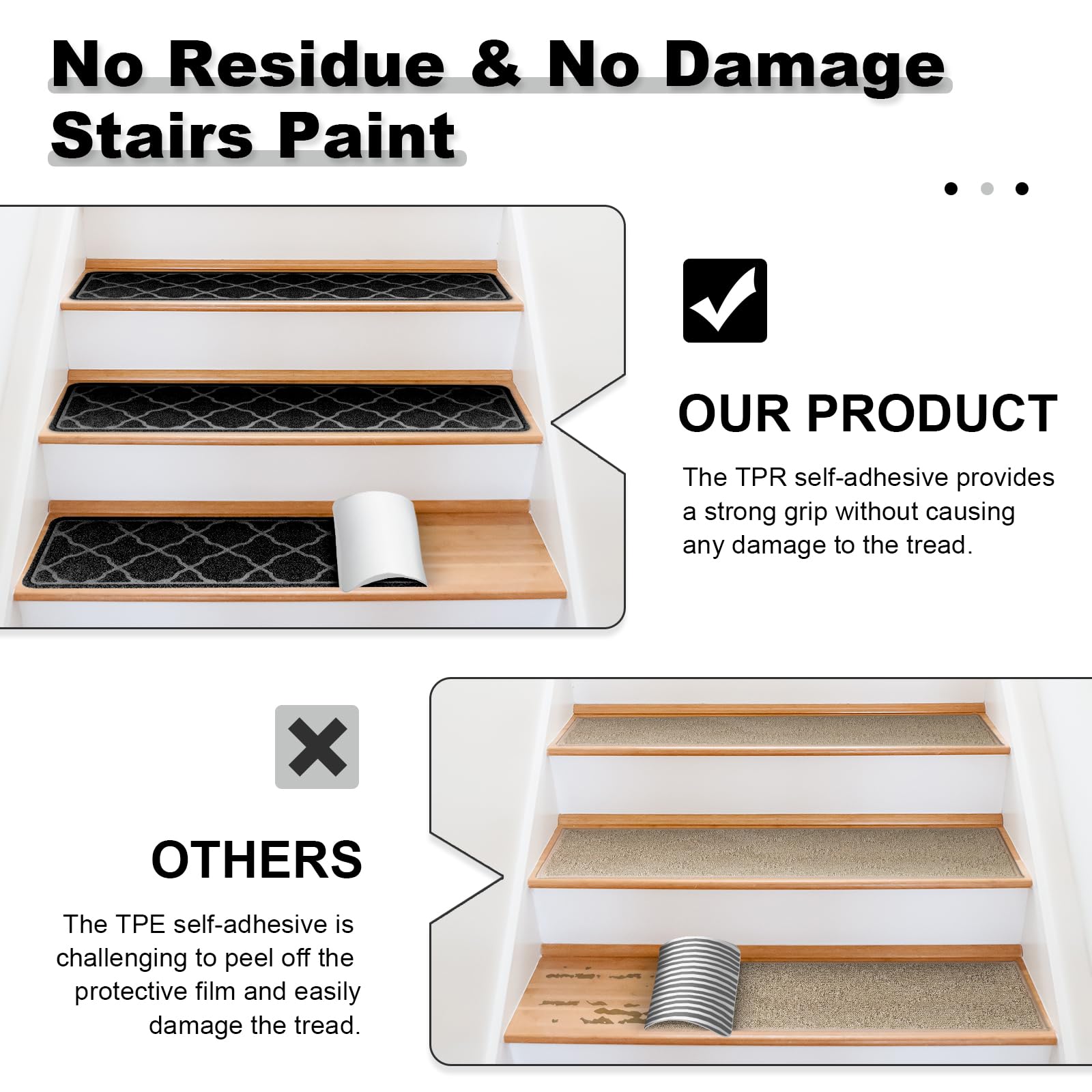 No Residue & No Damage Stairs Paint

OUR PRODUCT

The TPR self-adhesive provides a strong grip without causing any damage to the tread.

OTHERS

The TPE self-adhesive is challenging to peel off the protective film and easily damage the tread.